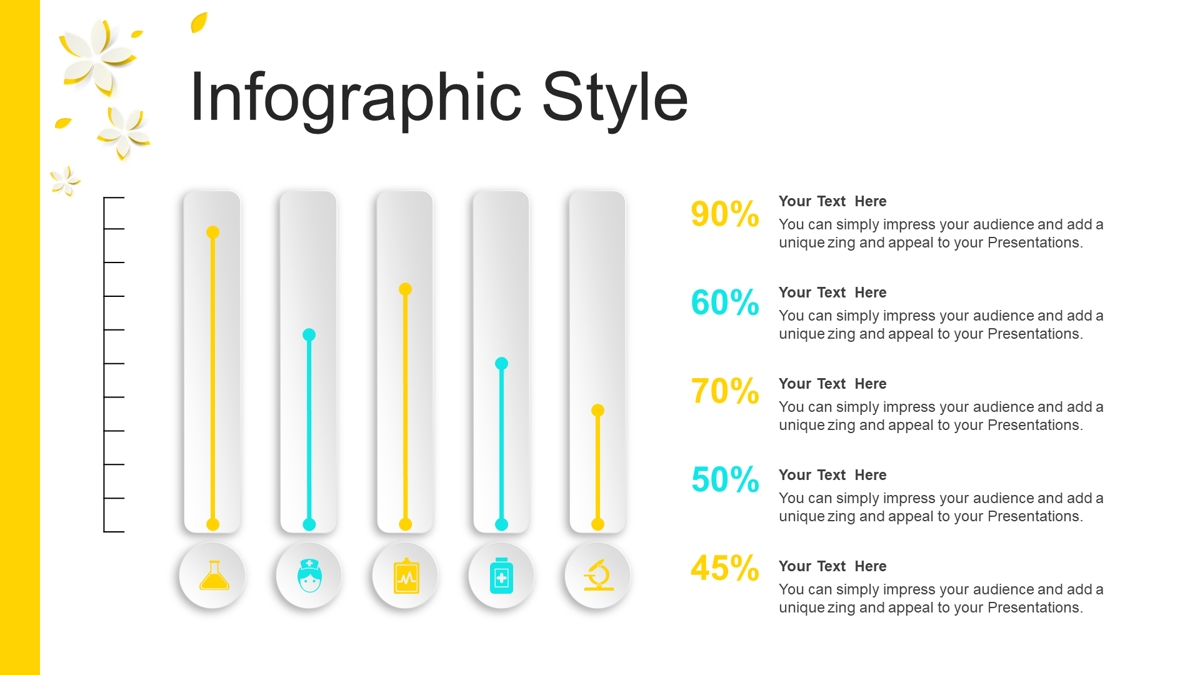 Infographic Style

90%
Your Text Here
You can simply impress your audience and add a unique zing and appeal to your Presentations.

60%
Your Text Here
You can simply impress your audience and add a unique zing and appeal to your Presentations.

70%
Your Text Here
You can simply impress your audience and add a unique zing and appeal to your Presentations.

50%
Your Text Here
You can simply impress your audience and add a unique zing and appeal to your Presentations.

45%
Your Text Here
You can simply impress your audience and add a unique zing and appeal to your Presentations.